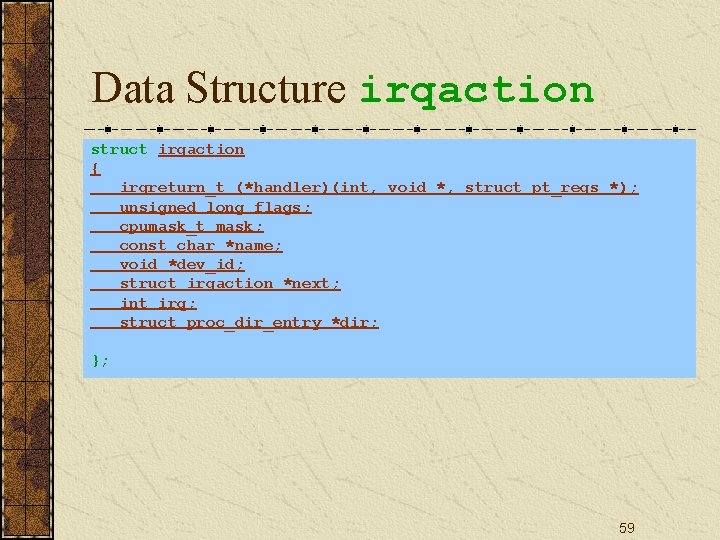 Data Structure irqaction

struct irqaction
{
irqreturn_t (*handler)(int, void *, struct pt_regs *);
unsigned long flags;
cpumask_t mask;
const char *name;
void *dev_id;
struct irqaction *next;
int irq;
struct proc_dir_entry *dir;

};

59